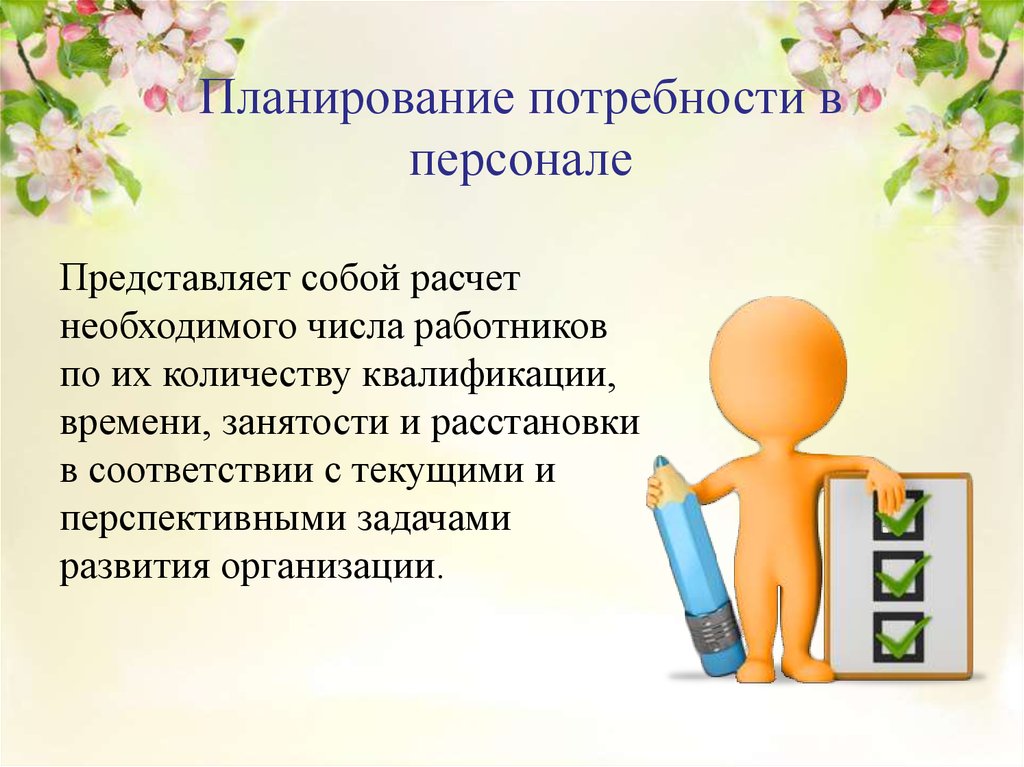 Планирование потребности в персонале

Представляет собой расчет необходимого числа работников по их количеству квалификации, времени, занятости и расстановки в соответствии с текущими и перспективными задачами развития организации.